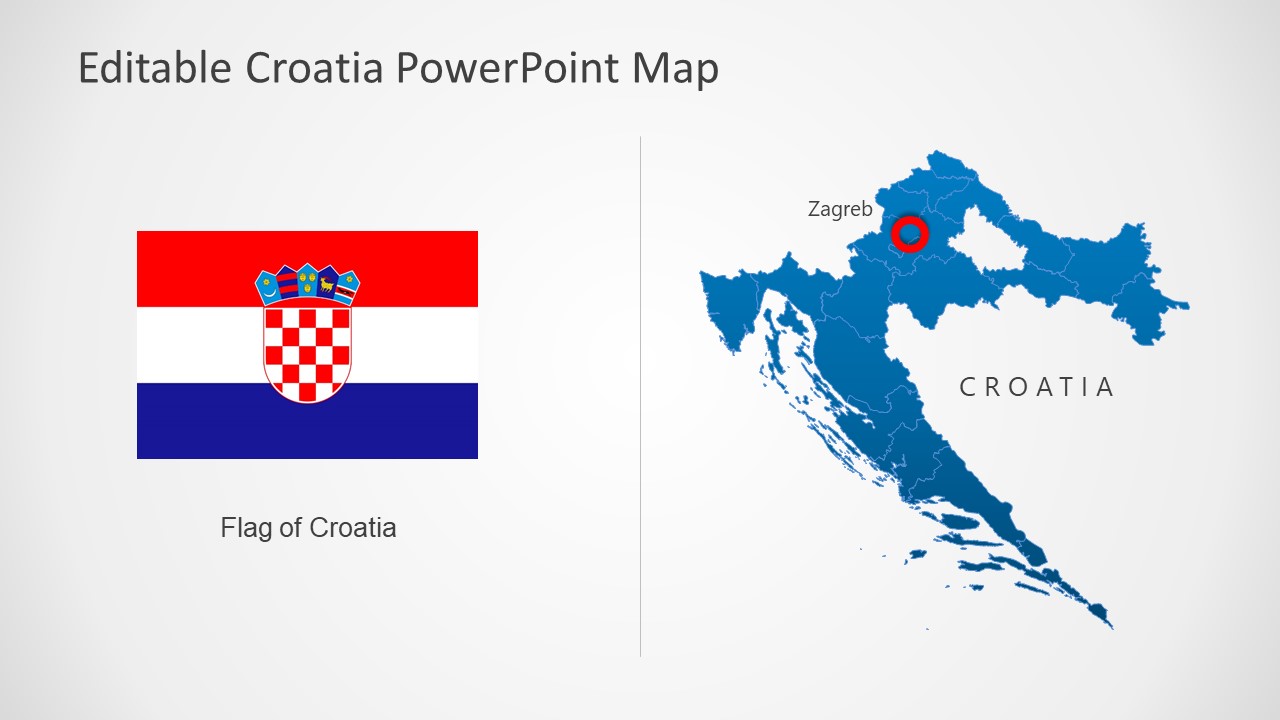 Editable Croatia PowerPoint Map

Flag of Croatia

Zagreb

CROATIA